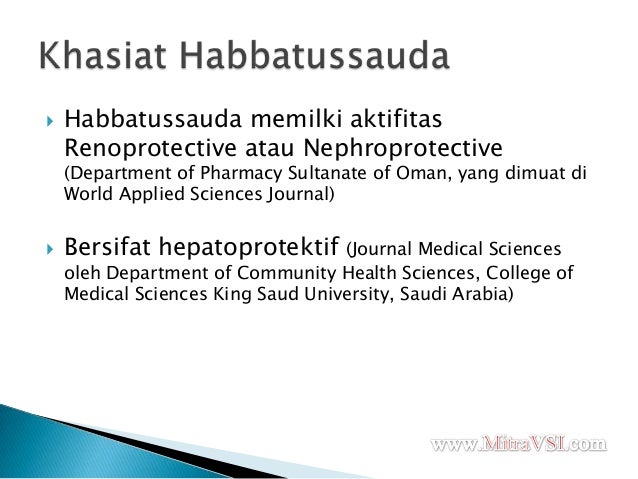 Khasiat Habbatussauda

Habbatussauda memilki aktifitas Renoprotective atau Nephroprotective (Department of Pharmacy Sultanate of Oman, yang dimuat di World Applied Sciences Journal)

Bersifat hepatoprotektif (Journal Medical Sciences oleh Department of Community Health Sciences, College of Medical Sciences King Saud University, Saudi Arabia)

www.MitraVSI.com